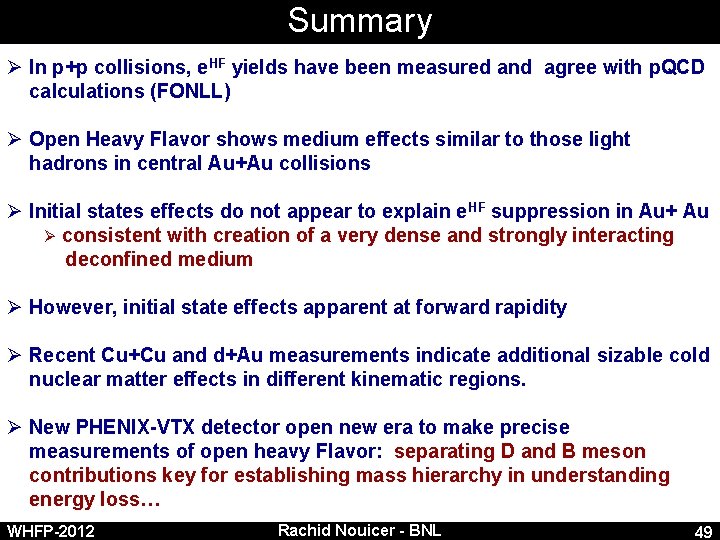 Summary

➢ In p+p collisions, $e^{HF}$ yields have been measured and agree with pQCD calculations (FONLL)

➢ Open Heavy Flavor shows medium effects similar to those light hadrons in central Au+Au collisions

➢ Initial states effects do not appear to explain $e^{HF}$ suppression in Au+ Au

➢ consistent with creation of a very dense and strongly interacting deconfined medium

➢ However, initial state effects apparent at forward rapidity

➢ Recent Cu+Cu and d+Au measurements indicate additional sizable cold nuclear matter effects in different kinematic regions.

➢ New PHENIX-VTX detector open new era to make precise measurements of open heavy Flavor: separating D and B meson contributions key for establishing mass hierarchy in understanding energy loss…

WHFP-2012 Rachid Nouicer - BNL 49